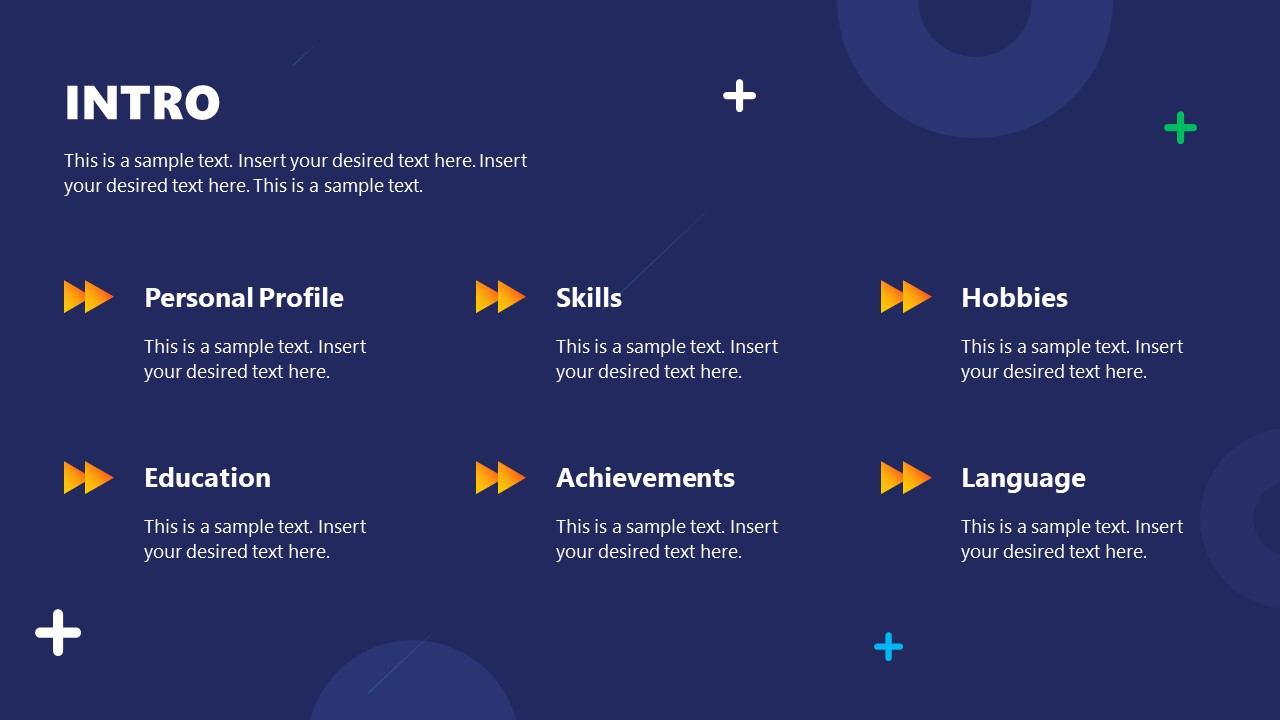 INTRO

This is a sample text. Insert your desired text here. Insert your desired text here. This is a sample text.

Personal Profile

This is a sample text. Insert your desired text here.

Skills

This is a sample text. Insert your desired text here.

Hobbies

This is a sample text. Insert your desired text here.

Education

This is a sample text. Insert your desired text here.

Achievements

This is a sample text. Insert your desired text here.

Language

This is a sample text. Insert your desired text here.